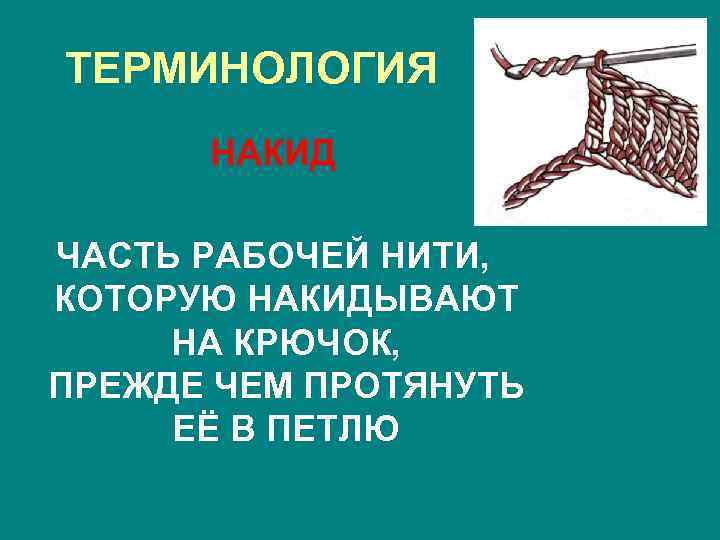 ТЕРМИНОЛОГИЯ

НАКИД

ЧАСТЬ РАБОЧЕЙ НИТИ, КОТОРУЮ НАКИДЫВАЮТ НА КРЮЧОК, ПРЕЖДЕ ЧЕМ ПРОТЯНУТЬ ЕЁ В ПЕТЛЮ